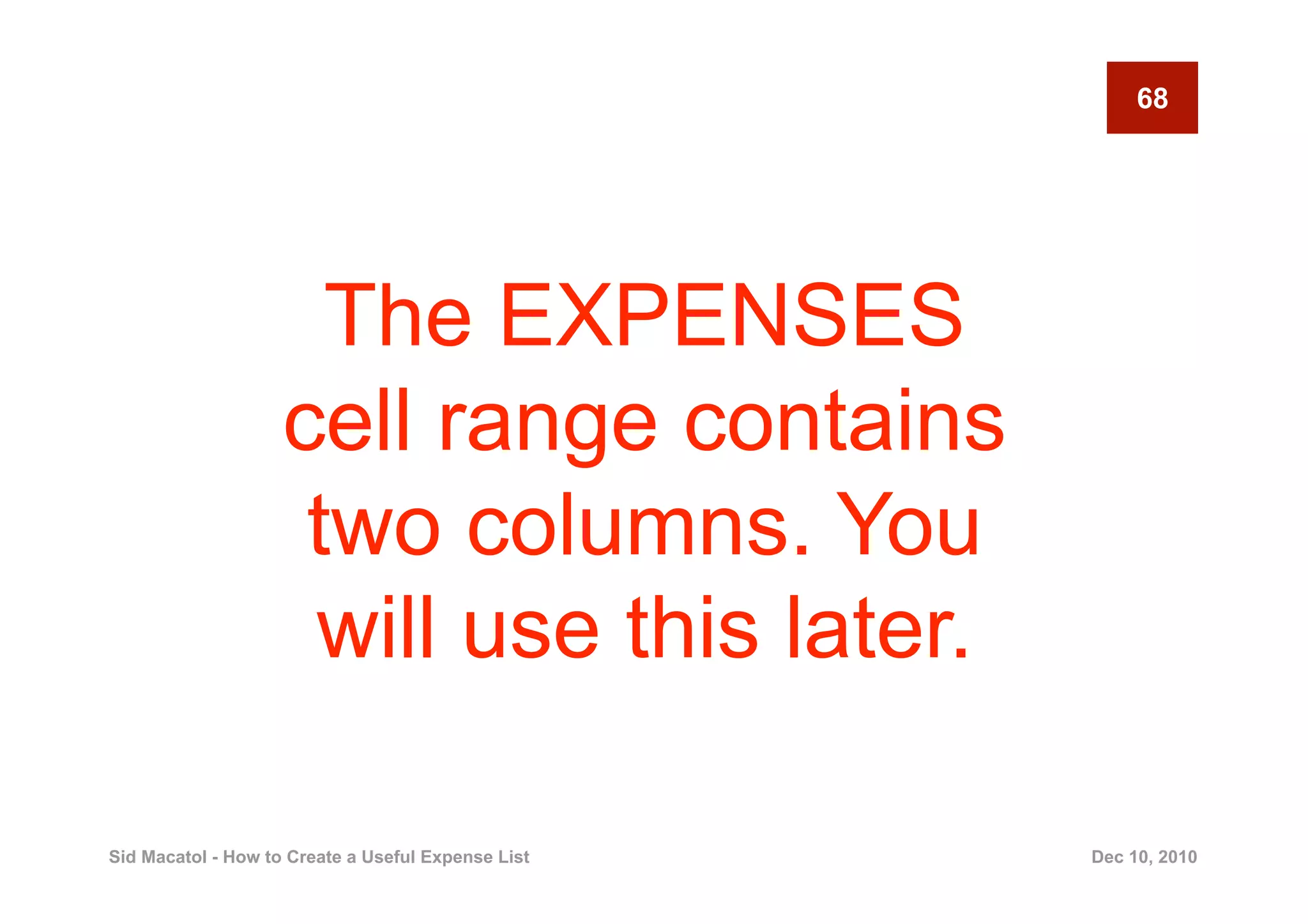 68

The EXPENSES cell range contains two columns. You will use this later.

Sid Macatol - How to Create a Useful Expense List

Dec 10, 2010